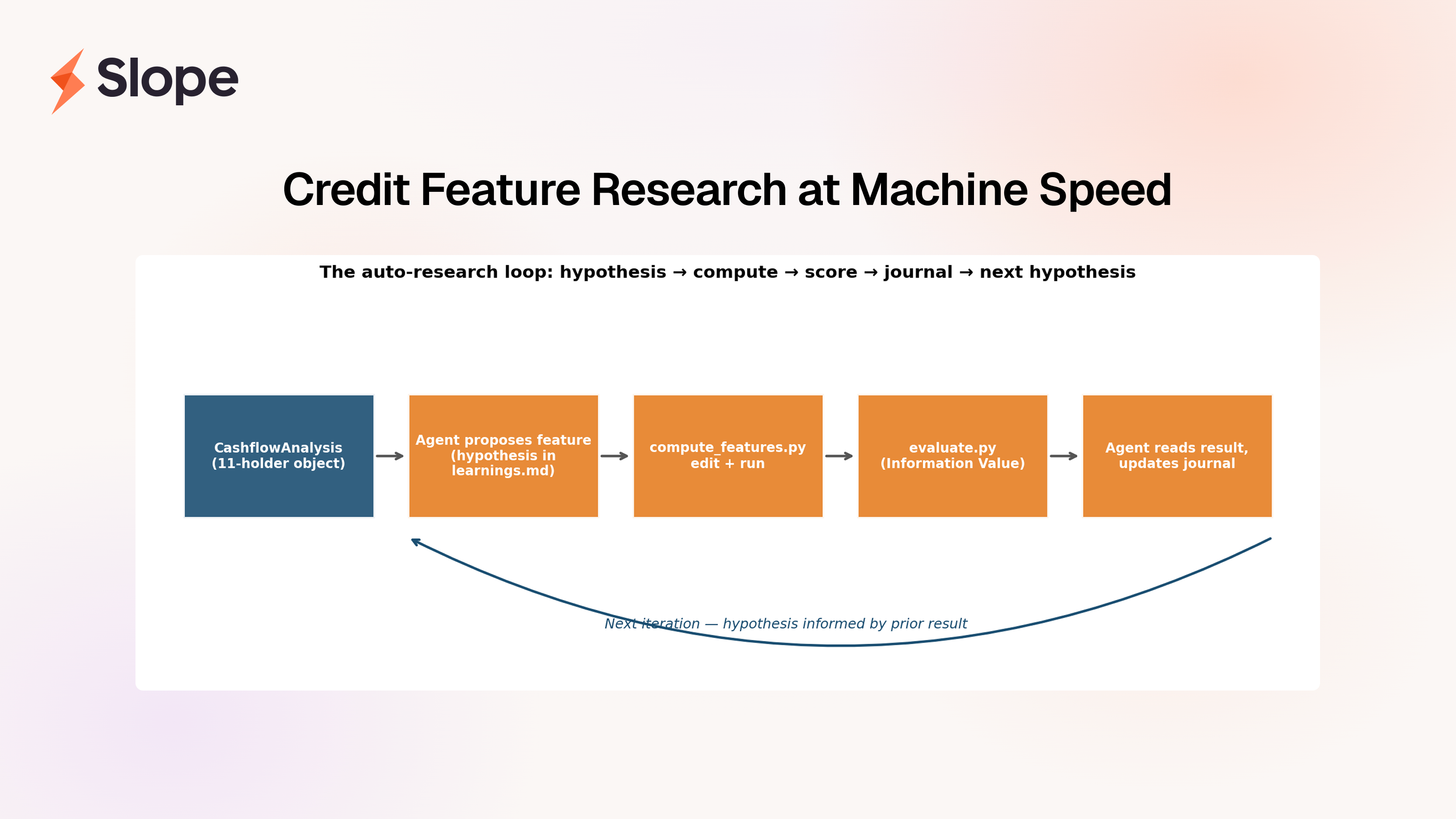 Slope

Credit Feature Research at Machine Speed

The auto-research loop: hypothesis → compute → score → journal → next hypothesis

CashflowAnalysis
(11-holder object)

Agent proposes feature
(hypothesis in
learnings.md)

compute_features.py
edit + run

evaluate.py
(Information Value)

Agent reads result,
updates journal

Next iteration — hypothesis informed by prior result